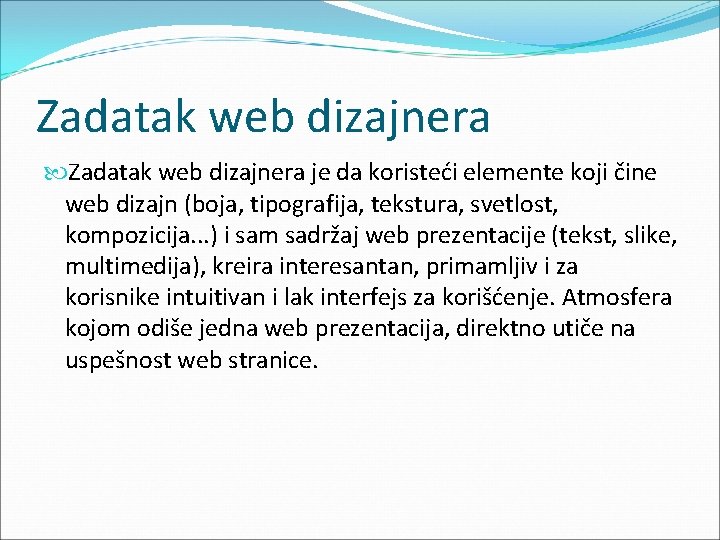 Zadatak web dizajnera

Zadatak web dizajnera je da koristeći elemente koji čine web dizajn (boja, tipografija, tekstura, svetlost, kompozicija...) i sam sadržaj web prezentacije (tekst, slike, multimedija), kreira interesantan, primamljiv i za korisnike intuitivan i lak interfejs za korišćenje. Atmosfera kojom odiše jedna web prezentacija, direktno utiče na uspešnost web stranice.